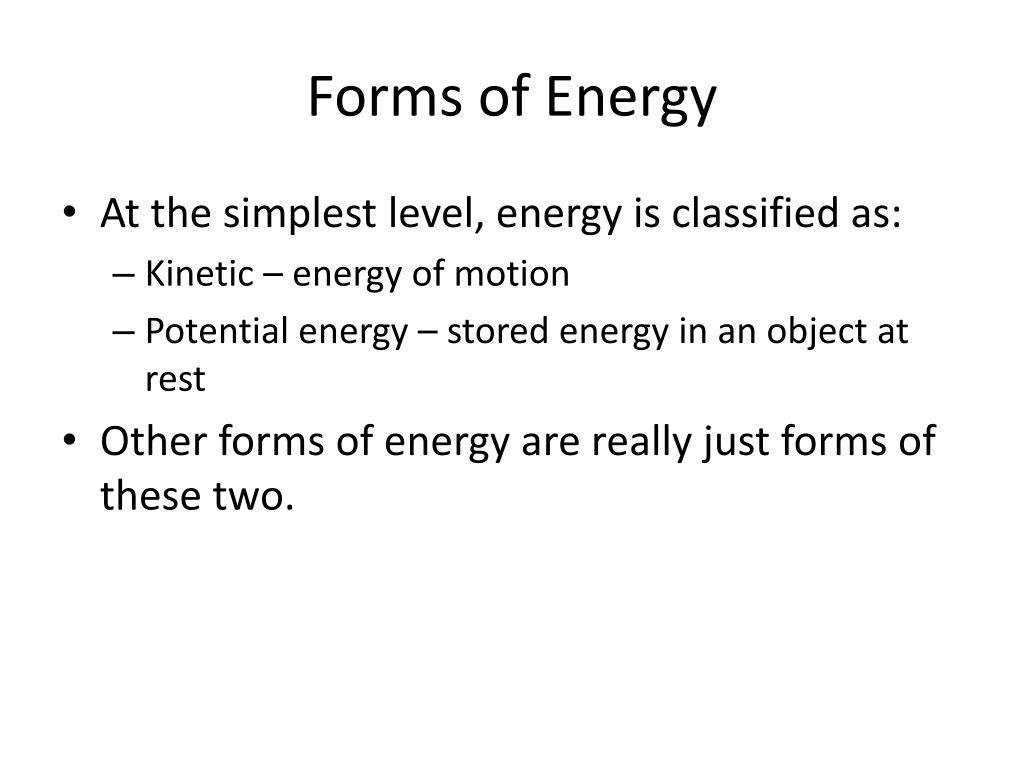 Forms of Energy

• At the simplest level, energy is classified as:
– Kinetic – energy of motion
– Potential energy – stored energy in an object at rest

• Other forms of energy are really just forms of these two.